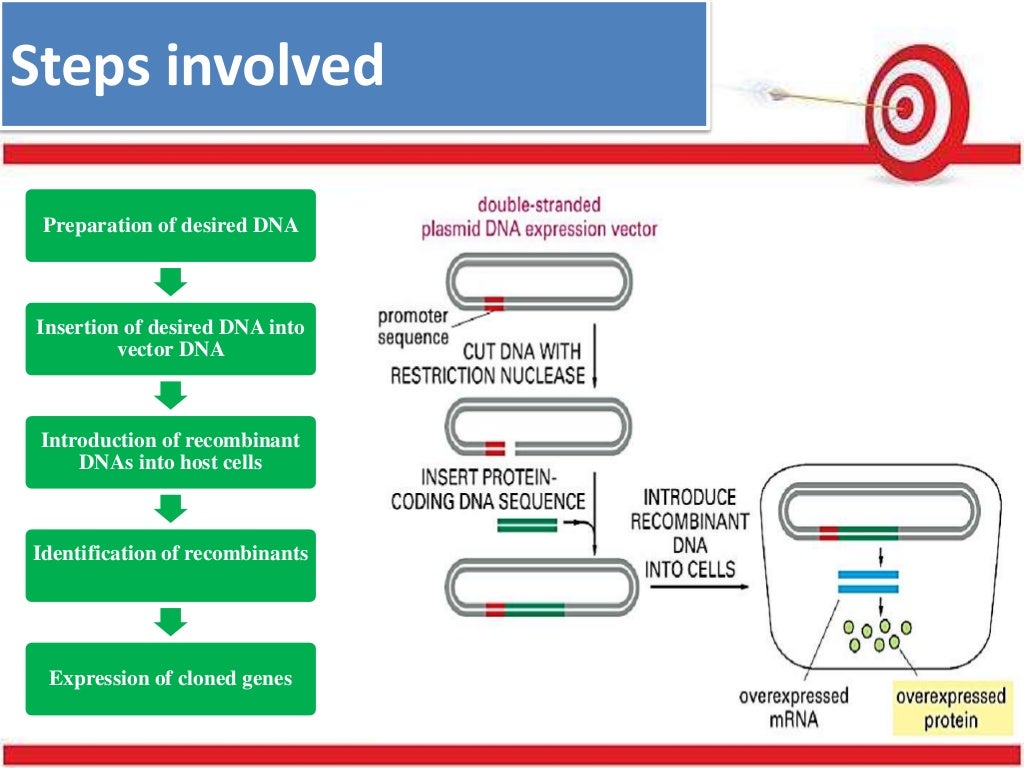 Steps involved

Preparation of desired DNA

Insertion of desired DNA into vector DNA

Introduction of recombinant DNAs into host cells

Identification of recombinants

Expression of cloned genes

double-stranded plasmid DNA expression vector

promoter sequence

CUT DNA WITH RESTRICTION NUCLEASE

INSERT PROTEIN-CODING DNA SEQUENCE

INTRODUCE RECOMBINANT DNA INTO CELLS

overexpressed mRNA

overexpressed protein